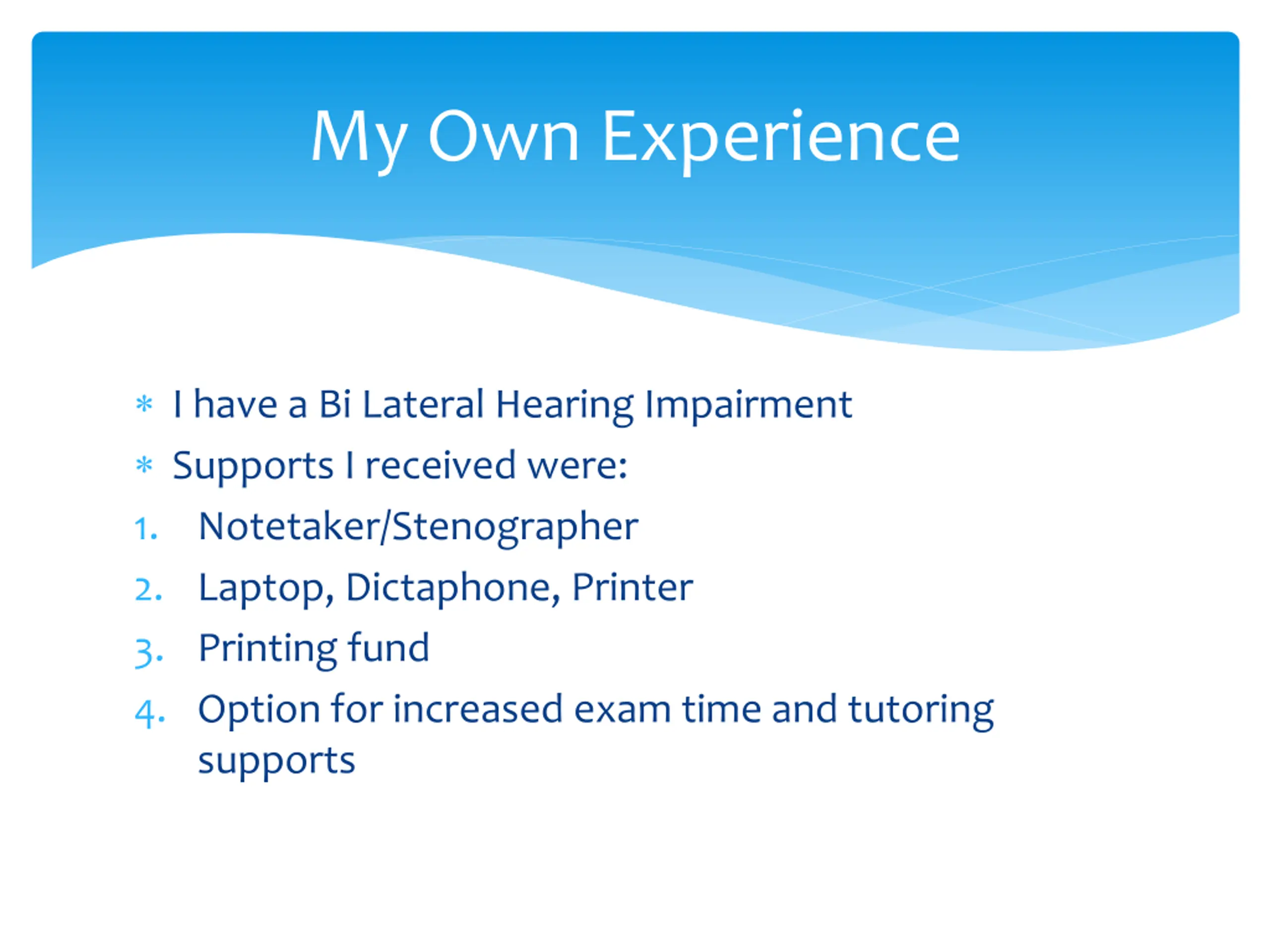 My Own Experience

* I have a Bi Lateral Hearing Impairment
* Supports I received were:
1. Notetaker/Stenographer
2. Laptop, Dictaphone, Printer
3. Printing fund
4. Option for increased exam time and tutoring supports